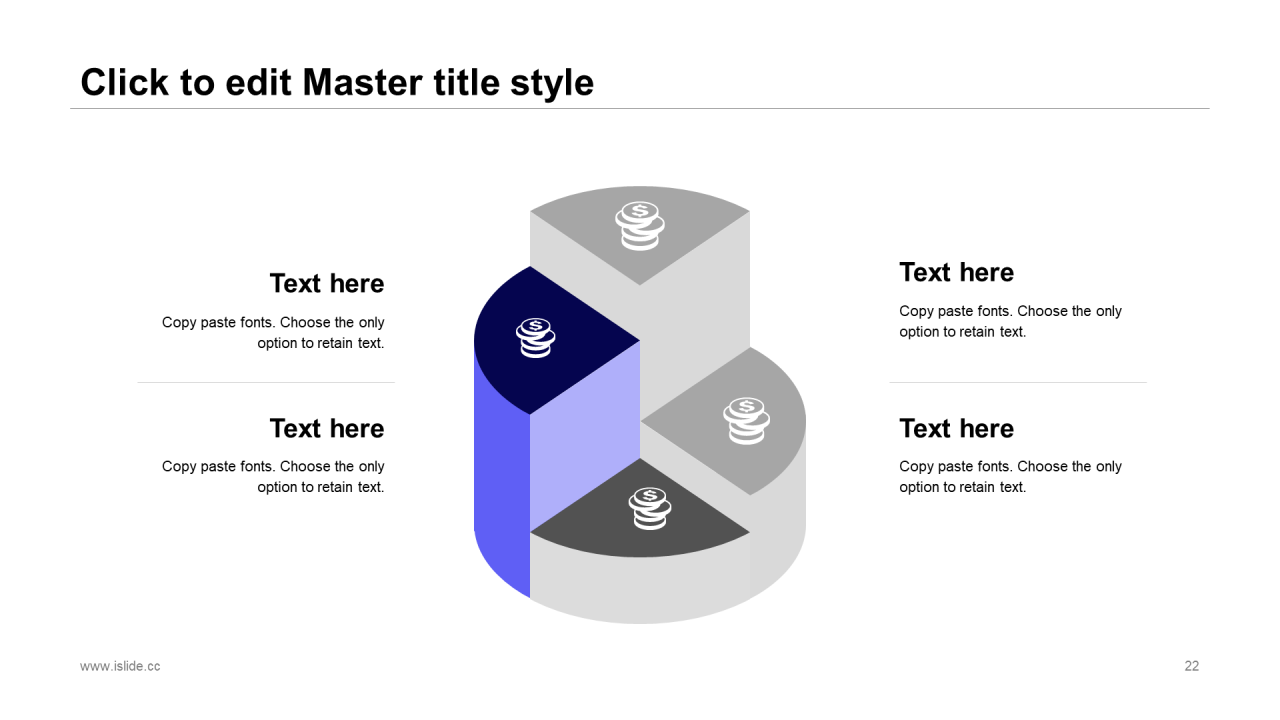 Click to edit Master title style

Text here

Copy paste fonts. Choose the only option to retain text.

Text here

Copy paste fonts. Choose the only option to retain text.

Text here

Copy paste fonts. Choose the only option to retain text.

Text here

Copy paste fonts. Choose the only option to retain text.

www.islide.cc

22